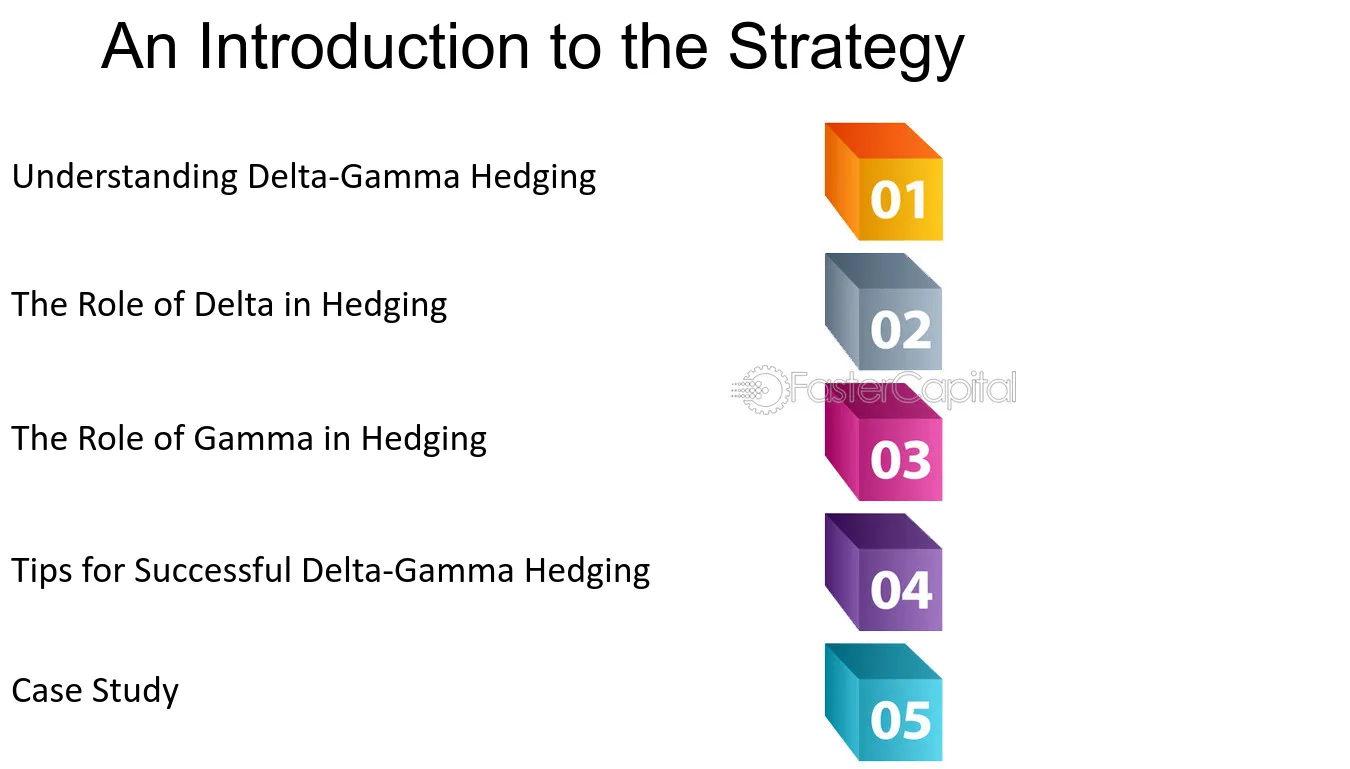 An Introduction to the Strategy

Understanding Delta-Gamma Hedging

01

The Role of Delta in Hedging

02

The Role of Gamma in Hedging

03

Tips for Successful Delta-Gamma Hedging

04

Case Study

05

FasterCapital